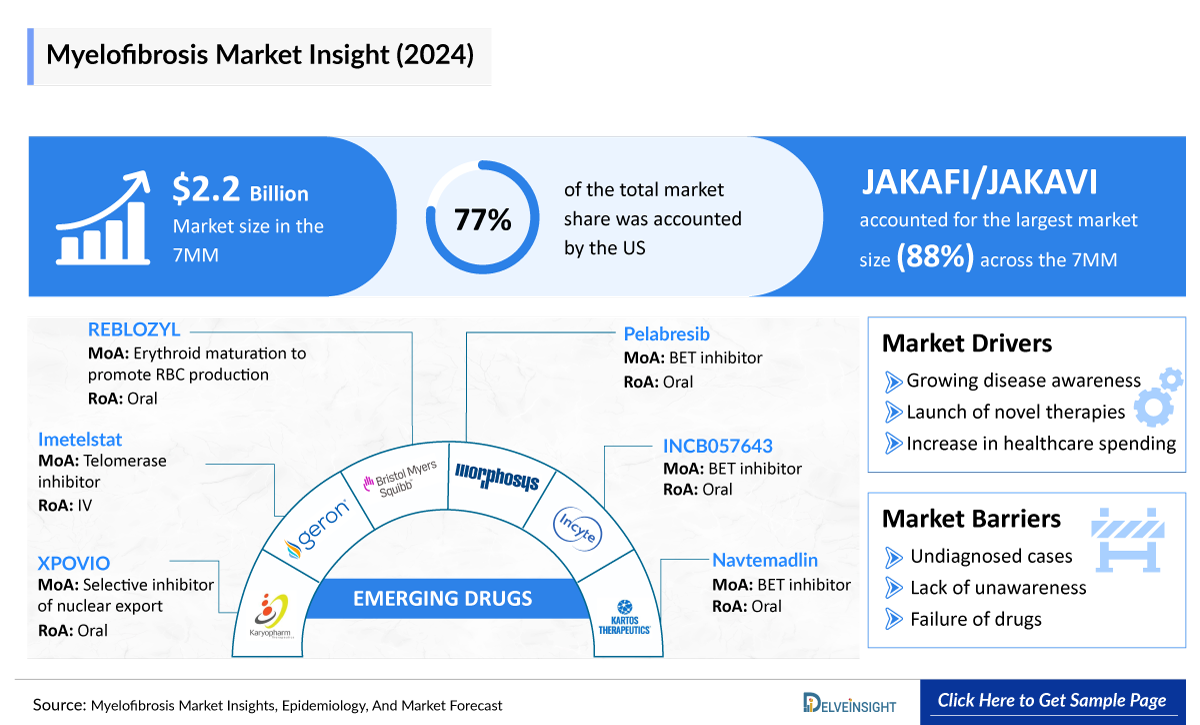 Myelofibrosis Market Insight (2024)

$2.2 Billion
Market size in the 7MM

77%
of the total market share was accounted by the US

JAKAFI/JAKAVI
accounted for the largest market size (88%) across the 7MM

REBLOZYL
MoA: Erythroid maturation to promote RBC production
RoA: Oral

Imetelstat
MoA: Telomerase inhibitor
RoA: IV

XPOVIO
MoA: Selective inhibitor of nuclear export
RoA: Oral

Pelabresib
MoA: BET inhibitor
RoA: Oral

INCB057643
MoA: BET inhibitor
RoA: Oral

Navtemadlin
MoA: BET inhibitor
RoA: Oral

Karyopharm
geron
Bristol Myers Squibb
morphosys
Incyte
KARTOS THERAPEUTICS

EMERGING DRUGS

Market Drivers
Growing disease awareness
Launch of novel therapies
Increase in healthcare spending

Market Barriers
Undiagnosed cases
Lack of unawareness
Failure of drugs

Source: Myelofibrosis Market Insights, Epidemiology, And Market Forecast

DELVEINSIGHT

Click Here to Get Sample Page